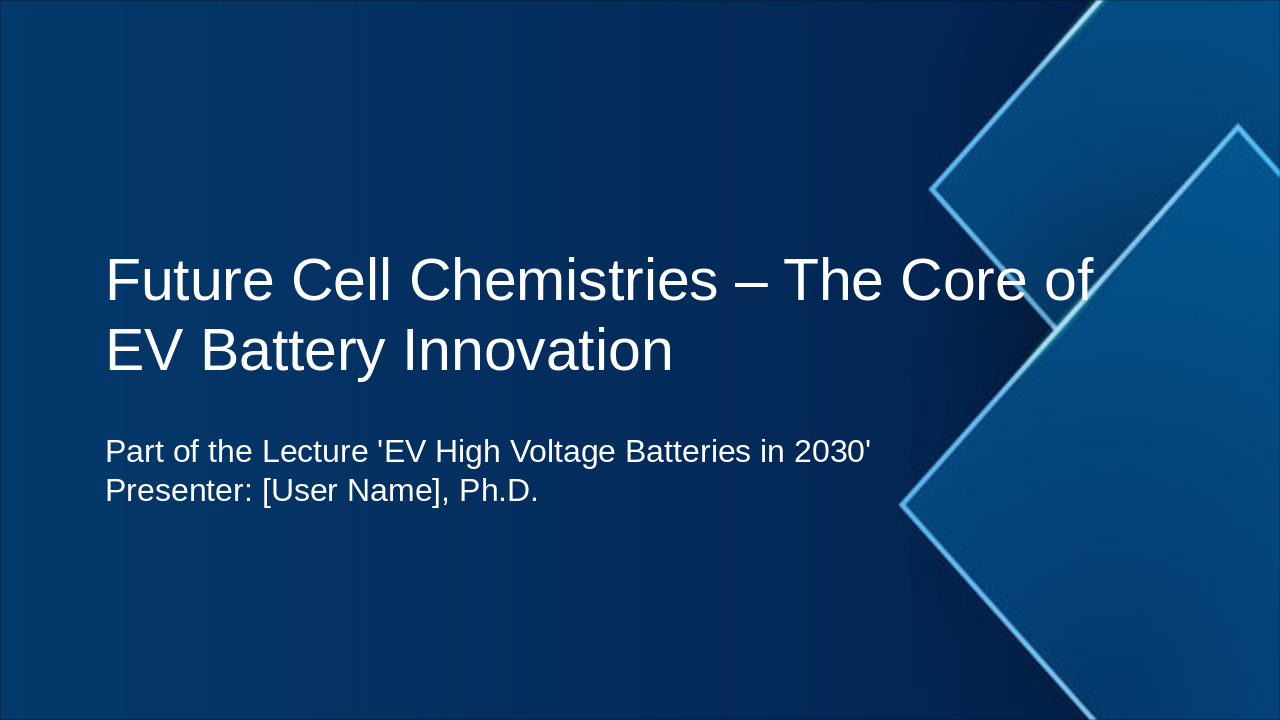 Future Cell Chemistries – The Core of EV Battery Innovation

Part of the Lecture 'EV High Voltage Batteries in 2030'
Presenter: [User Name], Ph.D.